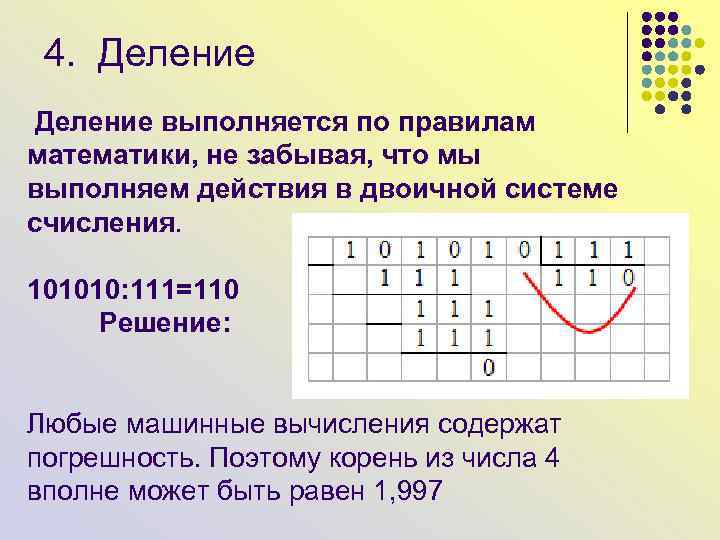 4. Деление

Деление выполняется по правилам математики, не забывая, что мы выполняем действия в двоичной системе счисления.

101010:111=110
Решение:

| | 1 | 0 | 1 | 0 | 1 | 0 | 1 | 1 | 1 | |
|---|---|---|---|---|---|---|---|---|---|---|
| | | 1 | 1 | 1 | | | 1 | 1 | 0 | |
| | | | 1 | 1 | 1 | | | | | |
| | | | 1 | 1 | 1 | | | | | |
| | | | | | 0 | | | | | |

Любые машинные вычисления содержат погрешность. Поэтому корень из числа 4 вполне может быть равен 1,997